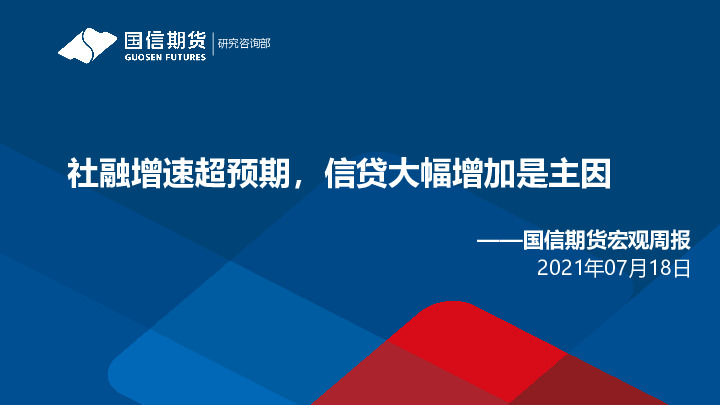 国信期货
GUOSEN FUTURES
研究咨询部

社融增速超预期，信贷大幅增加是主因

——国信期货宏观周报
2021年07月18日